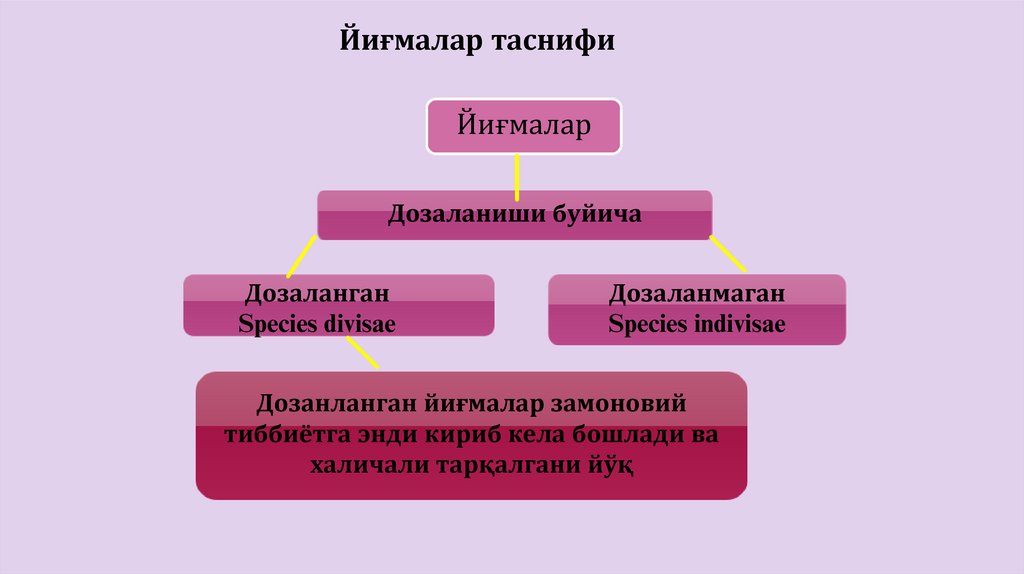 Йиғмалар таснифи

Йиғмалар

Дозаланиши буйича

Дозаланган
Species divisae

Дозаланмаган
Species indivisae

Дозанланган йиғмалар замоновий тиббиётга энди кириб кела бошлади ва халичали тарқалгани йўқ